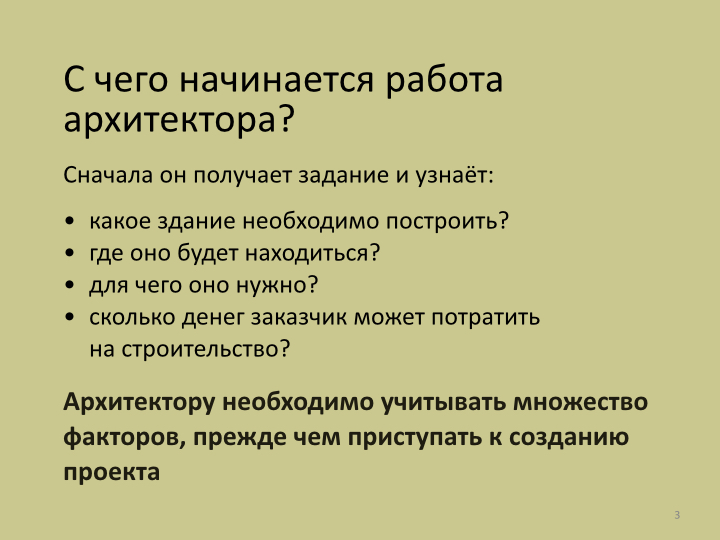 С чего начинается работа архитектора?

Сначала он получает задание и узнаёт:

• какое здание необходимо построить?
• где оно будет находиться?
• для чего оно нужно?
• сколько денег заказчик может потратить на строительство?

Архитектору необходимо учитывать множество факторов, прежде чем приступать к созданию проекта

3